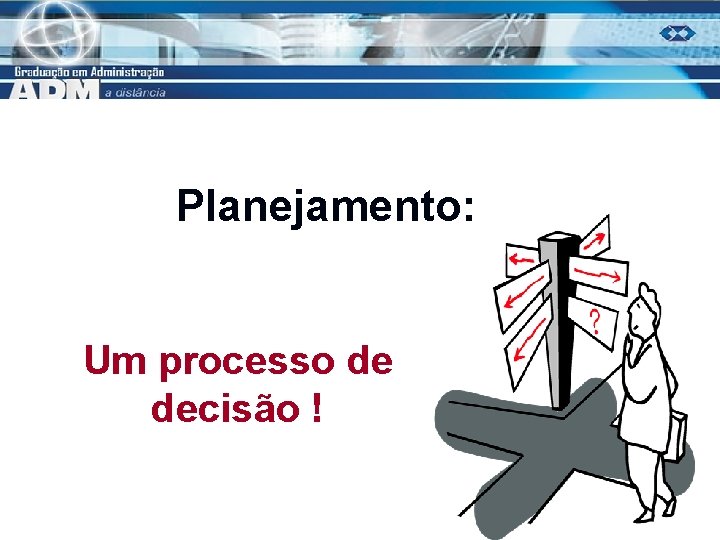 Graduação em Administração
ADM a distância

Planejamento:

Um processo de decisão !

?